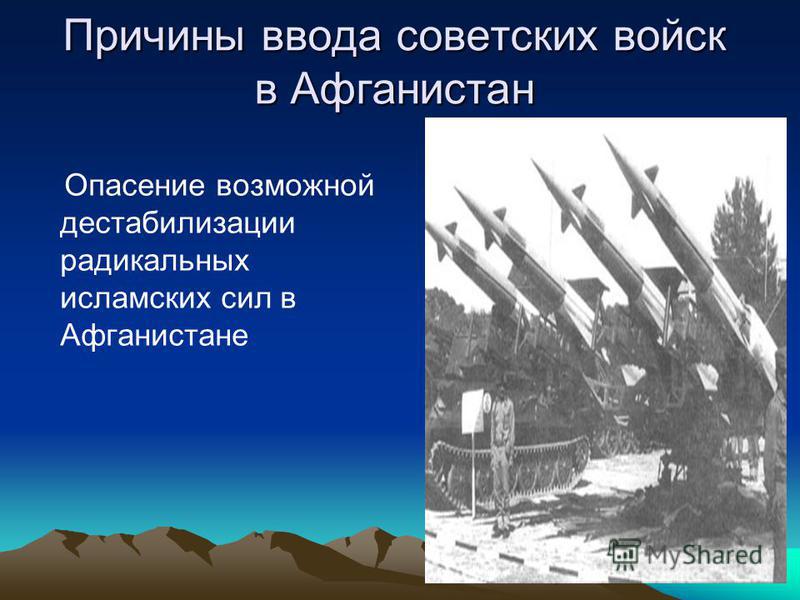 Причины ввода советских войск в Афганистан

Опасение возможной дестабилизации радикальных исламских сил в Афганистане

MyShared